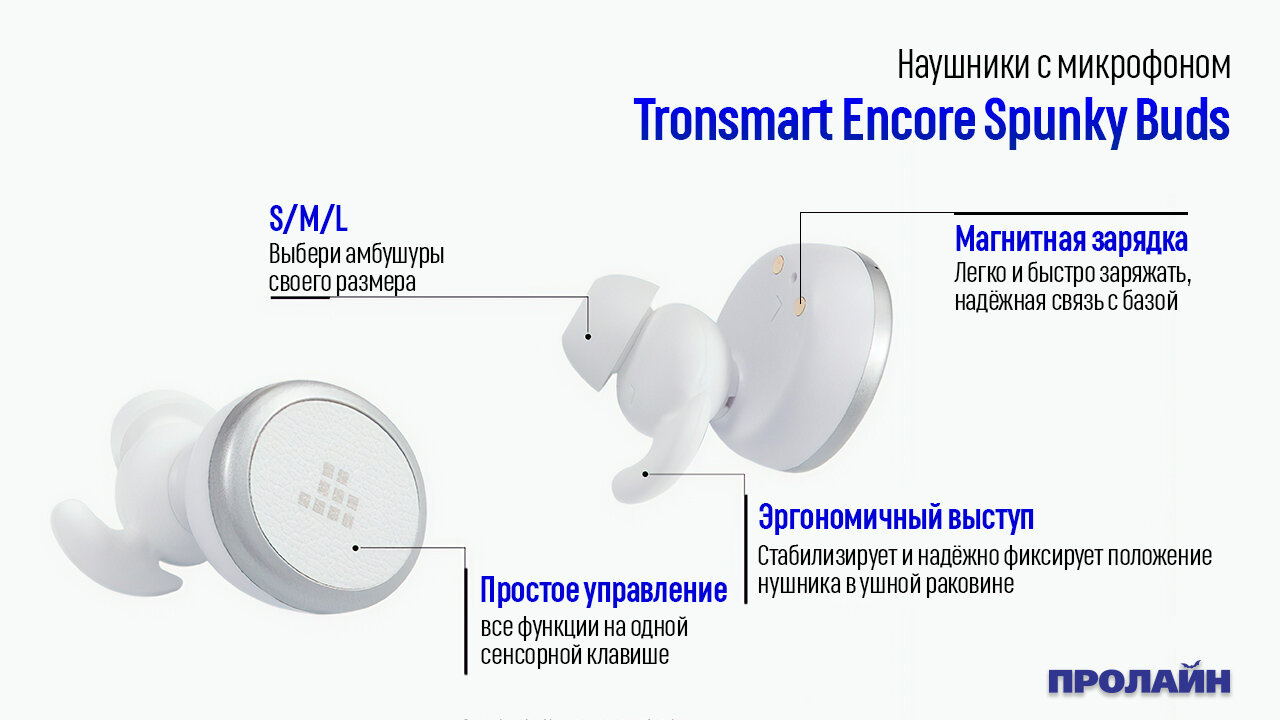 Наушники с микрофоном
Tronsmart Encore Spunky Buds

S/M/L
Выбери амбушуры своего размера

Магнитная зарядка
Легко и быстро заряжать, надёжная связь с базой

Эргономичный выступ
Стабилизирует и надёжно фиксирует положение нушника в ушной раковине

Простое управление
все функции на одной сенсорной клавише

ПРОЛАЙН